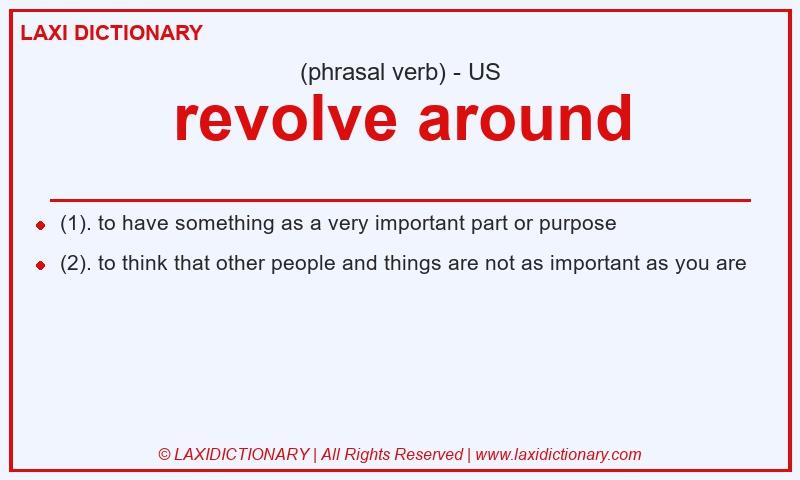 LAXI DICTIONARY

(phrasal verb) - US

revolve around

- (1). to have something as a very important part or purpose
- (2). to think that other people and things are not as important as you are

© LAXIDICTIONARY | All Rights Reserved | www.laxidictionary.com